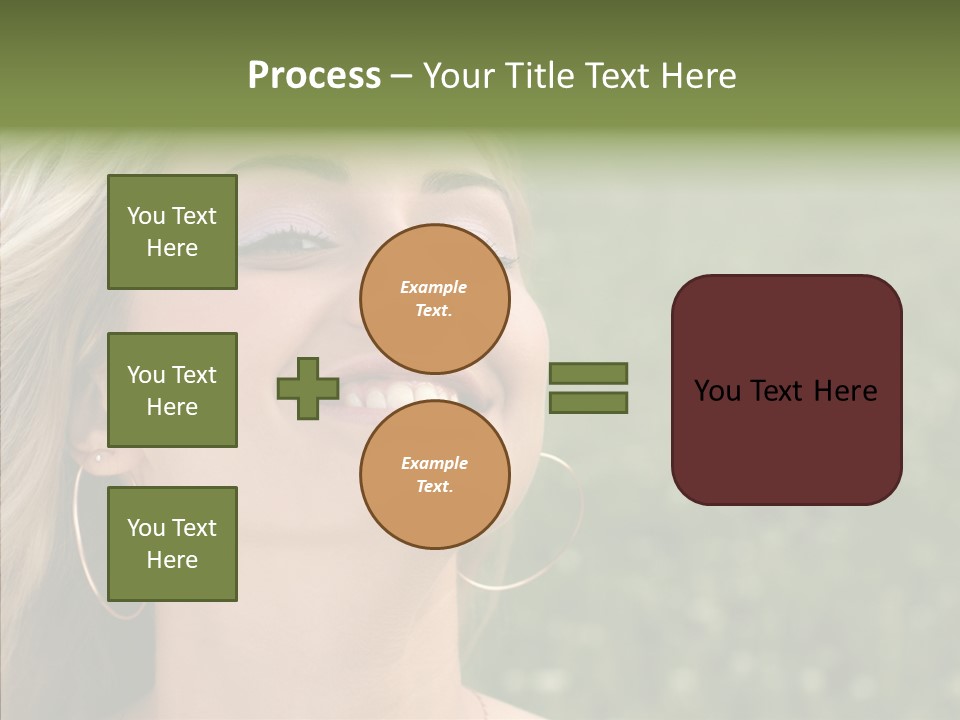 Process – Your Title Text Here

You Text Here

You Text Here

You Text Here

Example Text.

Example Text.

You Text Here